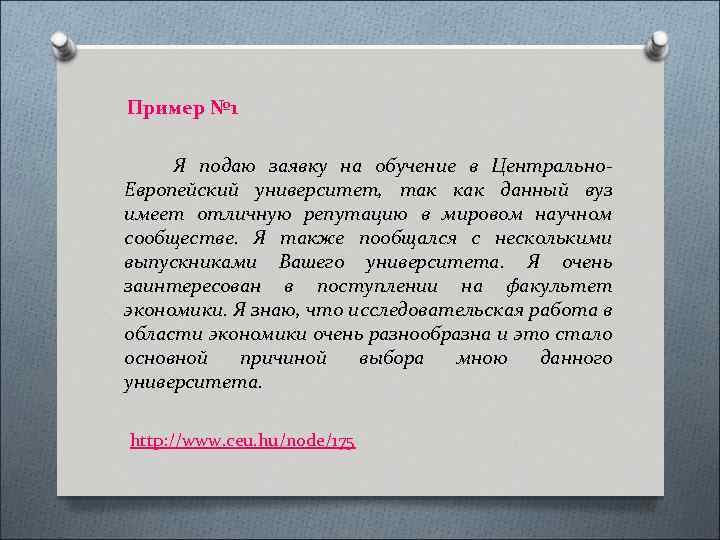 Пример №1

Я подаю заявку на обучение в Центрально-Европейский университет, так как данный вуз имеет отличную репутацию в мировом научном сообществе. Я также пообщался с несколькими выпускниками Вашего университета. Я очень заинтересован в поступлении на факультет экономики. Я знаю, что исследовательская работа в области экономики очень разнообразна и это стало основной причиной выбора мною данного университета.

http://www.ceu.hu/node/175